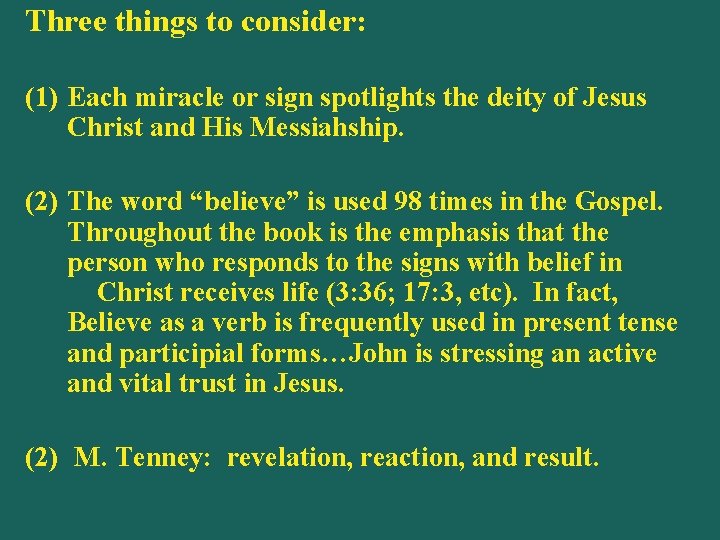 Three things to consider:

(1) Each miracle or sign spotlights the deity of Jesus Christ and His Messiahship.

(2) The word “believe” is used 98 times in the Gospel. Throughout the book is the emphasis that the person who responds to the signs with belief in Christ receives life (3:36; 17:3, etc). In fact, Believe as a verb is frequently used in present tense and participial forms…John is stressing an active and vital trust in Jesus.

(2) M. Tenney: revelation, reaction, and result.